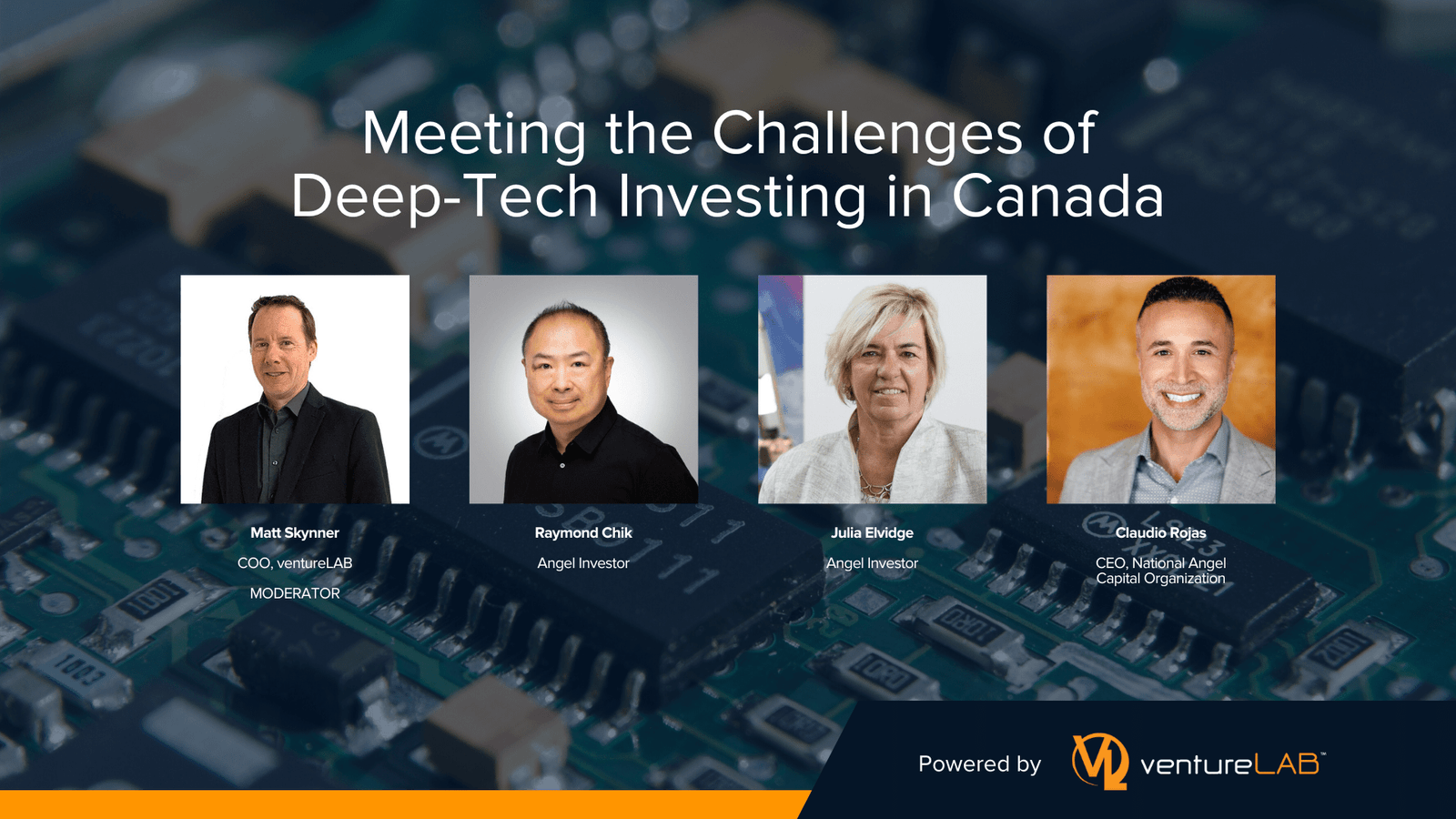 Meeting the Challenges of Deep-Tech Investing in Canada

Matt Skynner
COO, ventureLAB
MODERATOR

Raymond Chik
Angel Investor

Julia Elvidge
Angel Investor

Claudio Rojas
CEO, National Angel Capital Organization

Powered by ventureLAB™